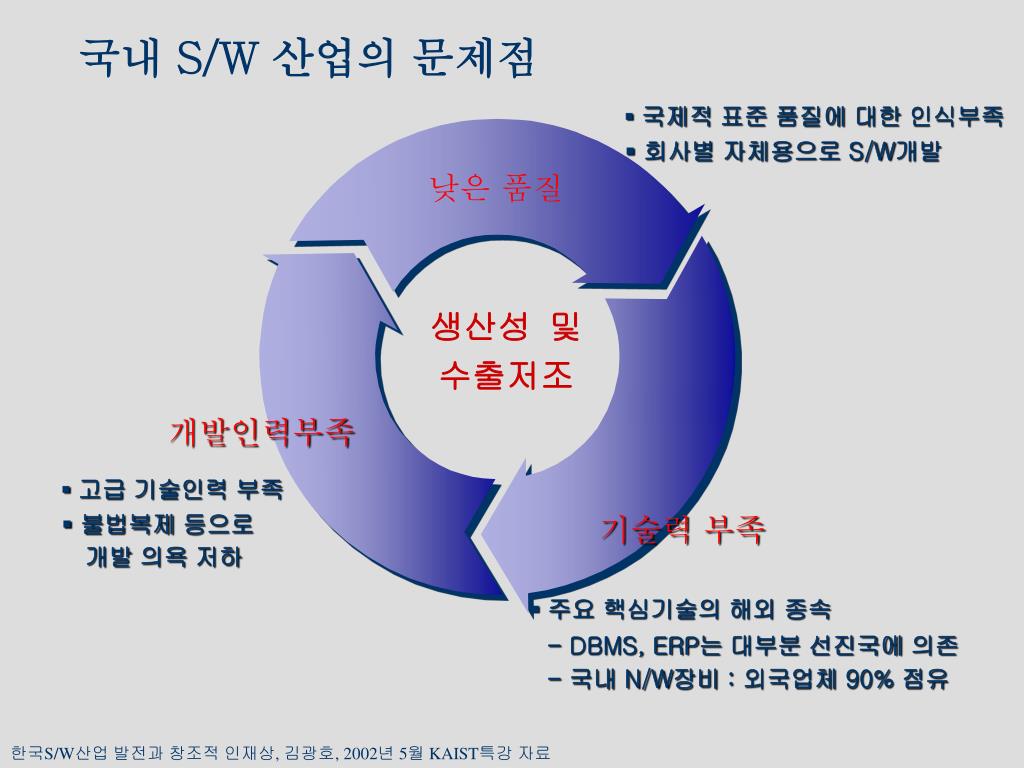 국내 S/W 산업의 문제점

▪ 국제적 표준 품질에 대한 인식부족
▪ 회사별 자체용으로 S/W개발

낮은 품질

생산성 및
수출저조

개발인력부족

▪ 고급 기술인력 부족
▪ 불법복제 등으로
개발 의욕 저하

기술력 부족

▪ 주요 핵심기술의 해외 종속
– DBMS, ERP는 대부분 선진국에 의존
– 국내 N/W장비 : 외국업체 90% 점유

한국S/W산업 발전과 창조적 인재상, 김광호, 2002년 5월 KAIST특강 자료